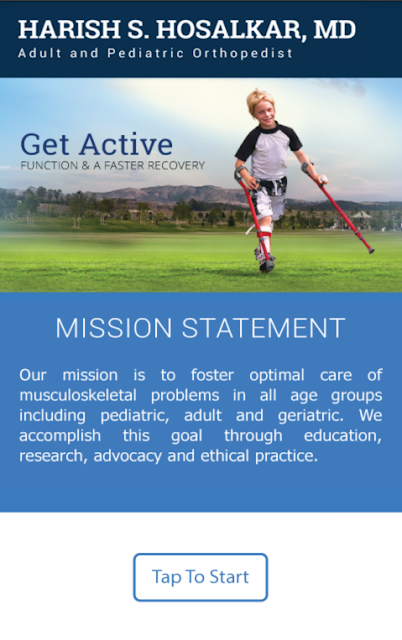 HARISH S. HOSALKAR, MD
Adult and Pediatric Orthopedist

Get Active
FUNCTION & A FASTER RECOVERY

MISSION STATEMENT

Our mission is to foster optimal care of musculoskeletal problems in all age groups including pediatric, adult and geriatric. We accomplish this goal through education, research, advocacy and ethical practice.

Tap To Start